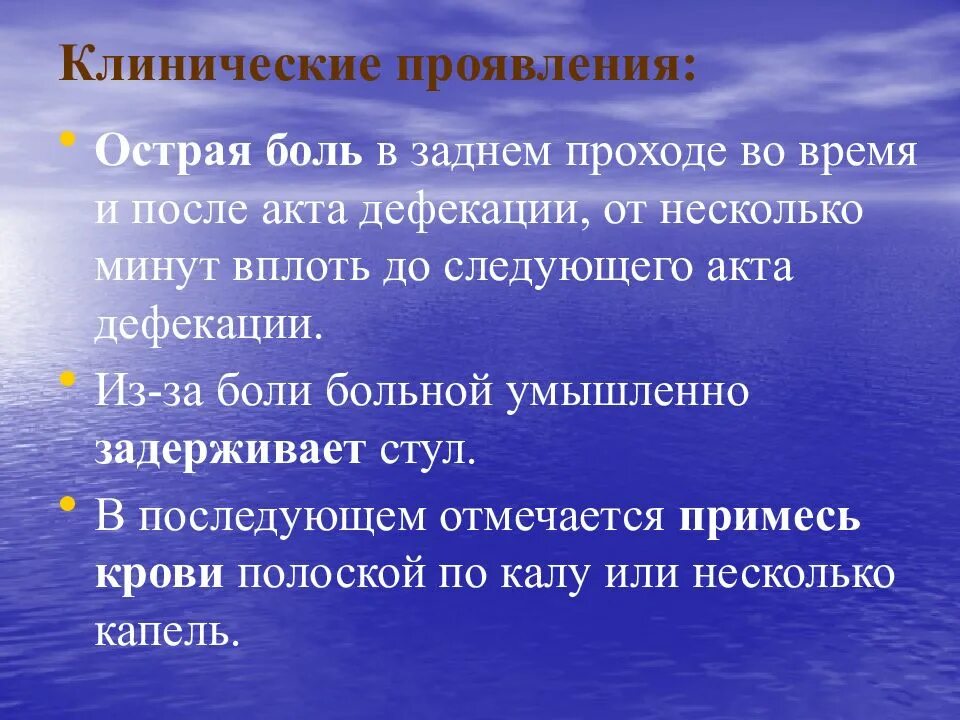 Клинические проявления:

• Острая боль в заднем проходе во время и после акта дефекации, от несколько минут вплоть до следующего акта дефекации.

• Из-за боли больной умышленно задерживает стул.

• В последующем отмечается примесь крови полоской по калу или несколько капель.